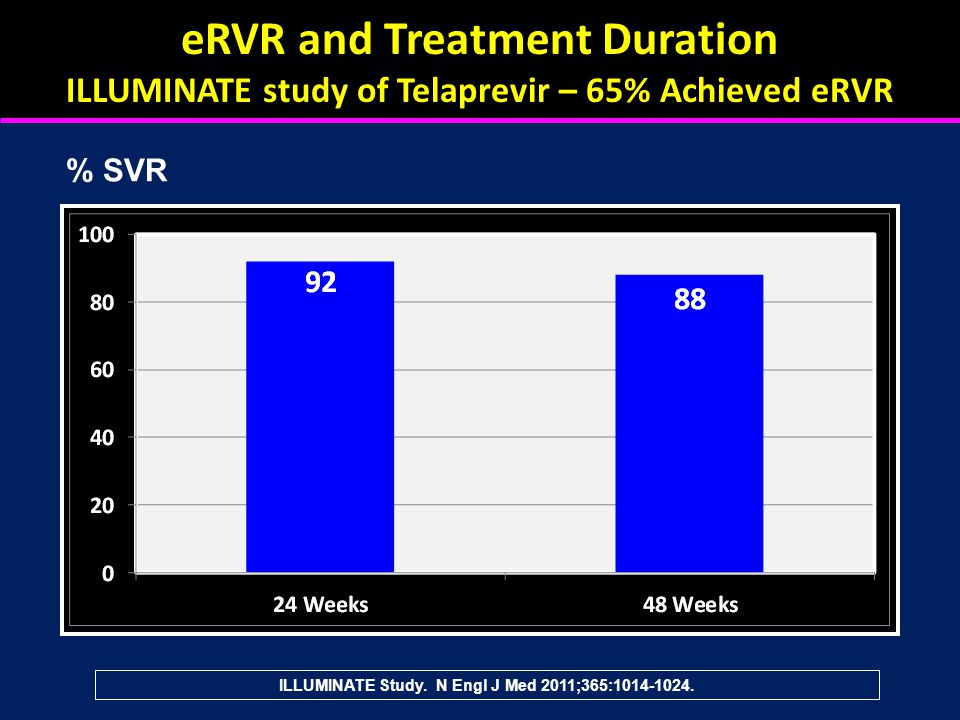 eRVR and Treatment Duration
ILLUMINATE study of Telaprevir – 65% Achieved eRVR

% SVR

100
80
60
40
20
0

92
88

24 Weeks
48 Weeks

ILLUMINATE Study. N Engl J Med 2011;365:1014-1024.